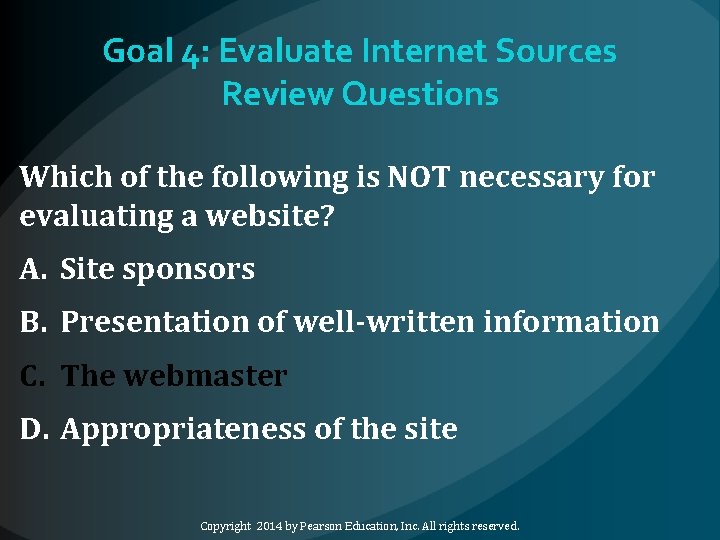 Goal 4: Evaluate Internet Sources
Review Questions

Which of the following is NOT necessary for evaluating a website?

A. Site sponsors

B. Presentation of well-written information

C. The webmaster

D. Appropriateness of the site

Copyright 2014 by Pearson Education, Inc. All rights reserved.